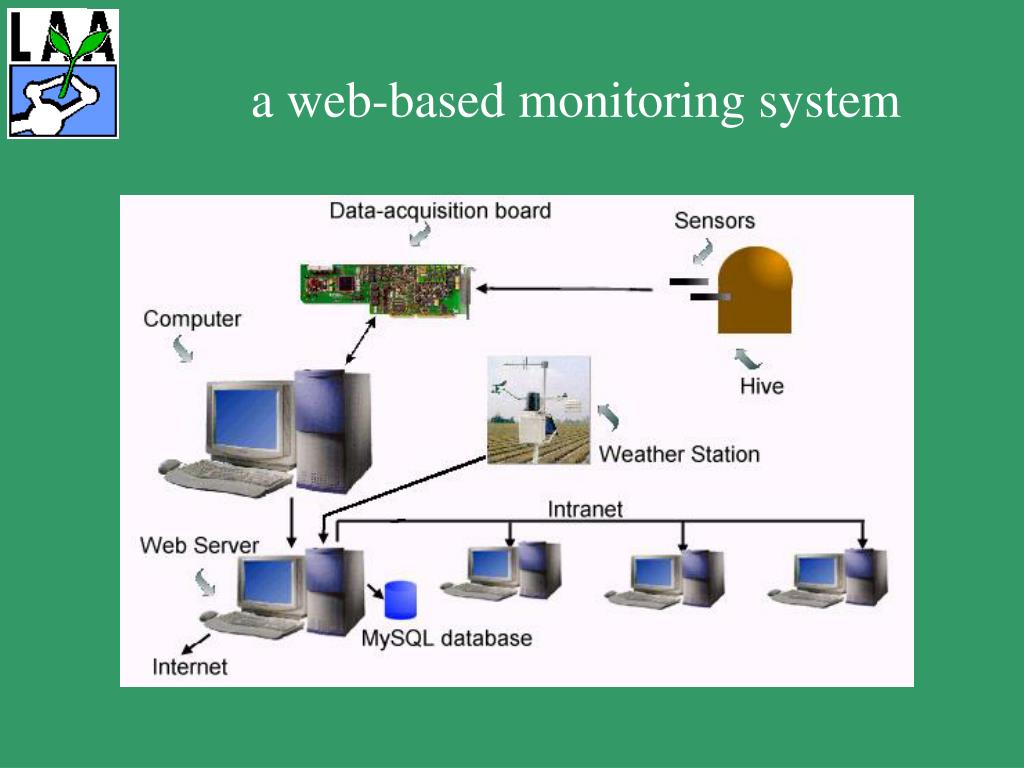 LAA

a web-based monitoring system

Data-acquisition board

Sensors

Computer

Hive

Weather Station

Intranet

Web Server

MySQL database

Internet